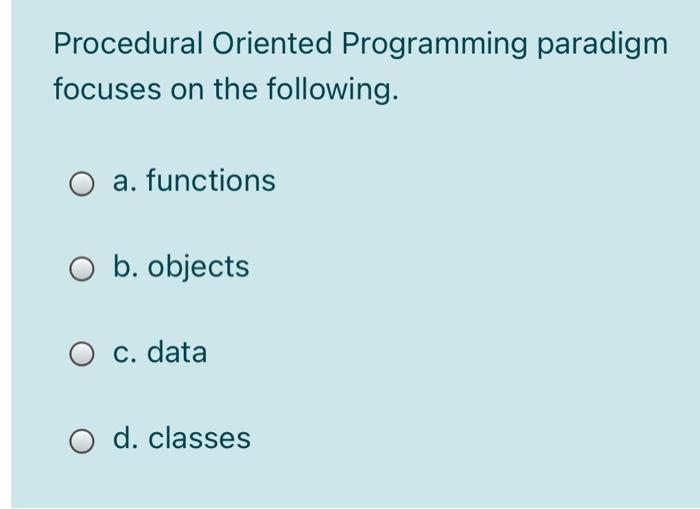 Procedural Oriented Programming paradigm focuses on the following.

a. functions

b. objects

c. data

d. classes